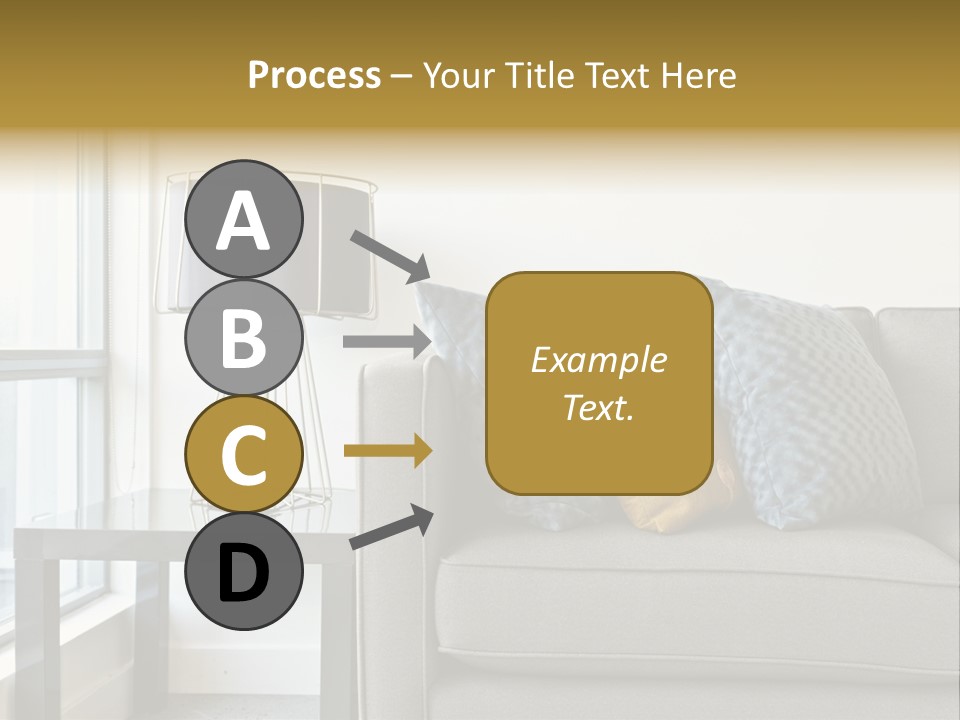 Process – Your Title Text Here

A

B

C

D

Example Text.